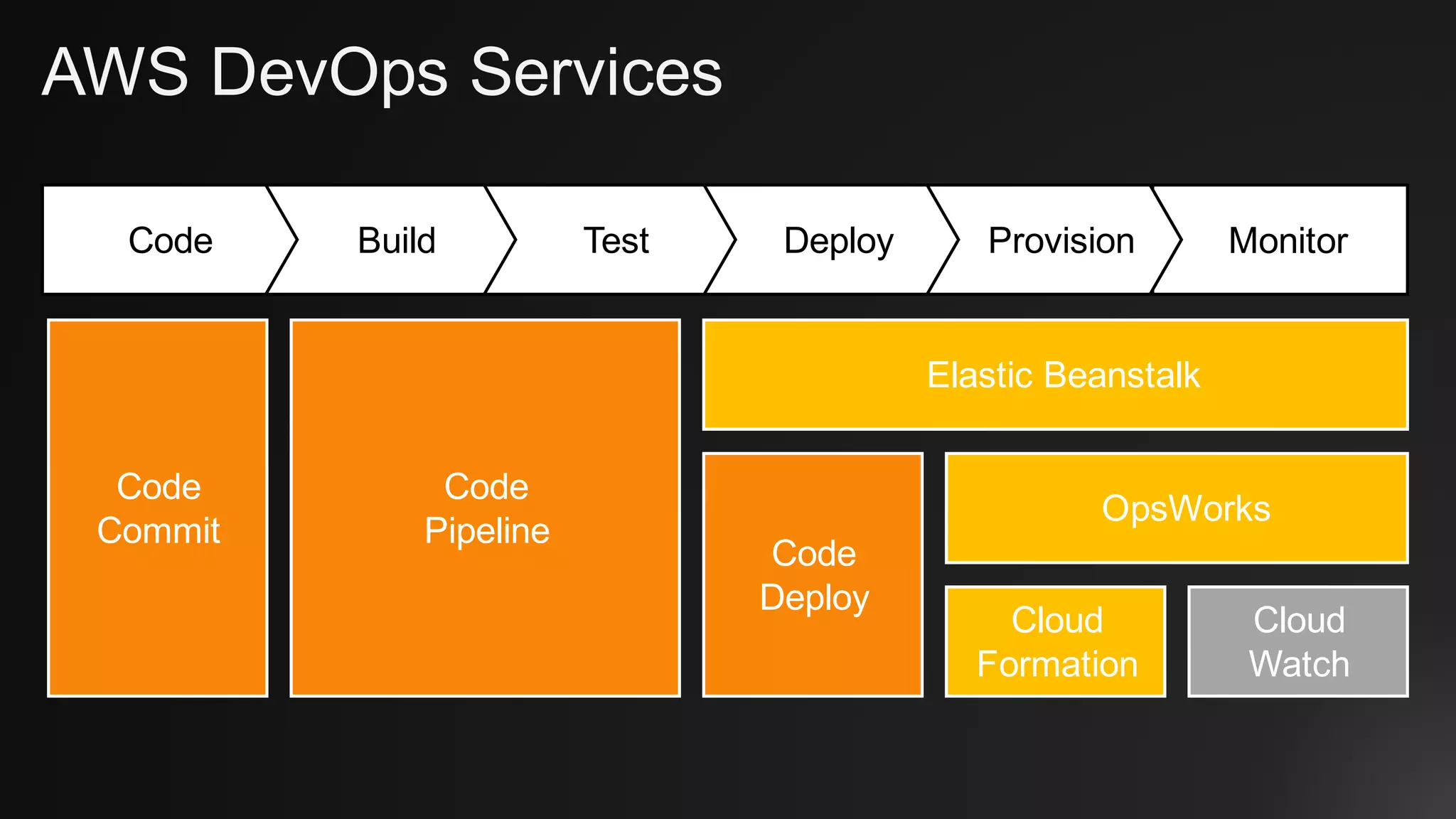 AWS DevOps Services

Code

Build

Test

Deploy

Provision

Monitor

Code Commit

Code Pipeline

Elastic Beanstalk

Code Deploy

OpsWorks

Cloud Formation

Cloud Watch